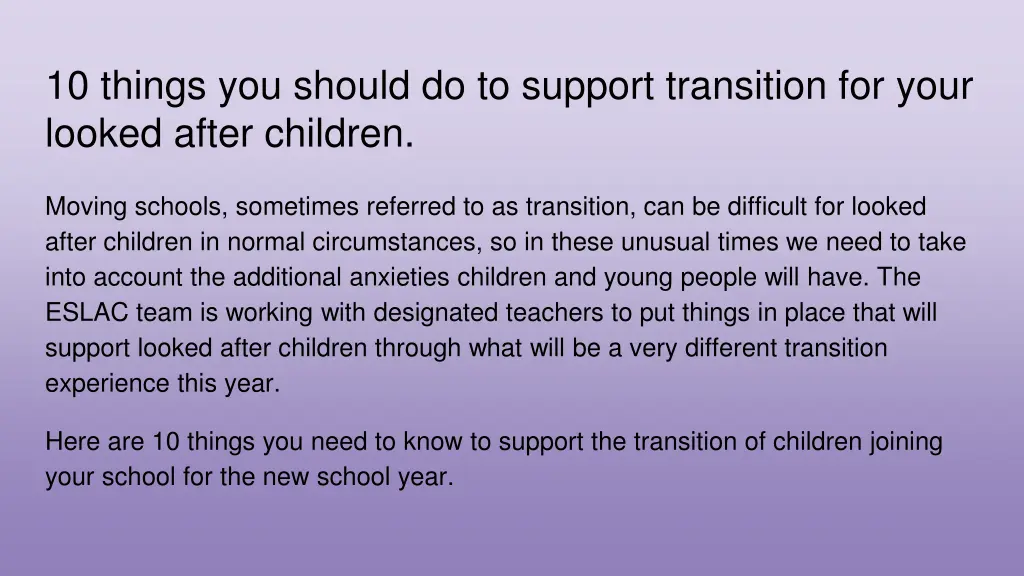 10 things you should do to support transition for your looked after children.

Moving schools, sometimes referred to as transition, can be difficult for looked after children in normal circumstances, so in these unusual times we need to take into account the additional anxieties children and young people will have. The ESLAC team is working with designated teachers to put things in place that will support looked after children through what will be a very different transition experience this year.

Here are 10 things you need to know to support the transition of children joining your school for the new school year.